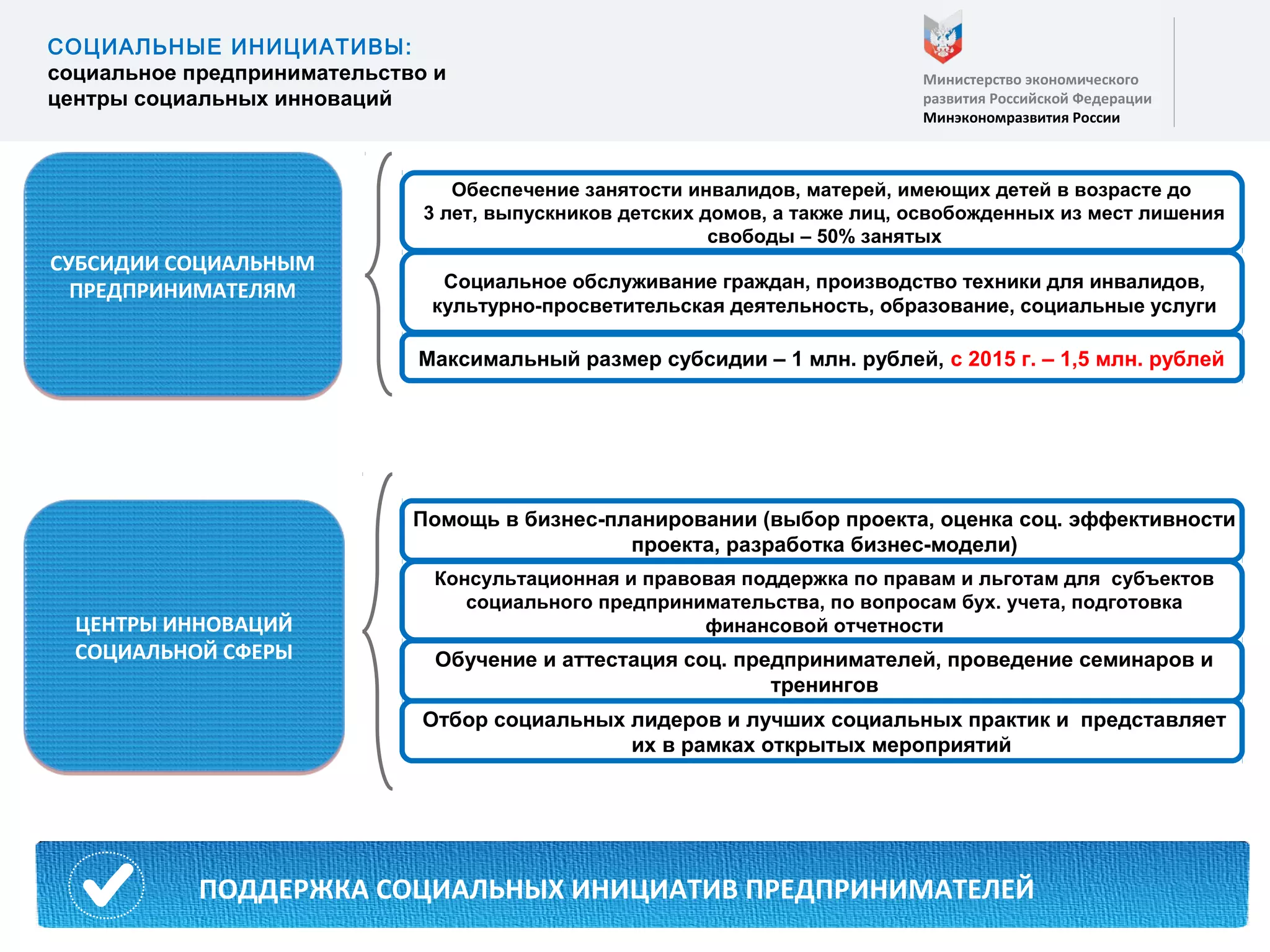 СОЦИАЛЬНЫЕ ИНИЦИАТИВЫ:
социальное предпринимательство и центры социальных инноваций

Министерство экономического развития Российской Федерации
Минэкономразвития России

СУБСИДИИ СОЦИАЛЬНЫМ ПРЕДПРИНИМАТЕЛЯМ

Обеспечение занятости инвалидов, матерей, имеющих детей в возрасте до 3 лет, выпускников детских домов, а также лиц, освобожденных из мест лишения свободы – 50% занятых

Социальное обслуживание граждан, производство техники для инвалидов, культурно-просветительская деятельность, образование, социальные услуги

Максимальный размер субсидии – 1 млн. рублей, с 2015 г. – 1,5 млн. рублей

ЦЕНТРЫ ИННОВАЦИЙ СОЦИАЛЬНОЙ СФЕРЫ

Помощь в бизнес-планировании (выбор проекта, оценка соц. эффективности проекта, разработка бизнес-модели)

Консультационная и правовая поддержка по правам и льготам для субъектов социального предпринимательства, по вопросам бух. учета, подготовка финансовой отчетности

Обучение и аттестация соц. предпринимателей, проведение семинаров и тренингов

Отбор социальных лидеров и лучших социальных практик и представляет их в рамках открытых мероприятий

ПОДДЕРЖКА СОЦИАЛЬНЫХ ИНИЦИАТИВ ПРЕДПРИНИМАТЕЛЕЙ